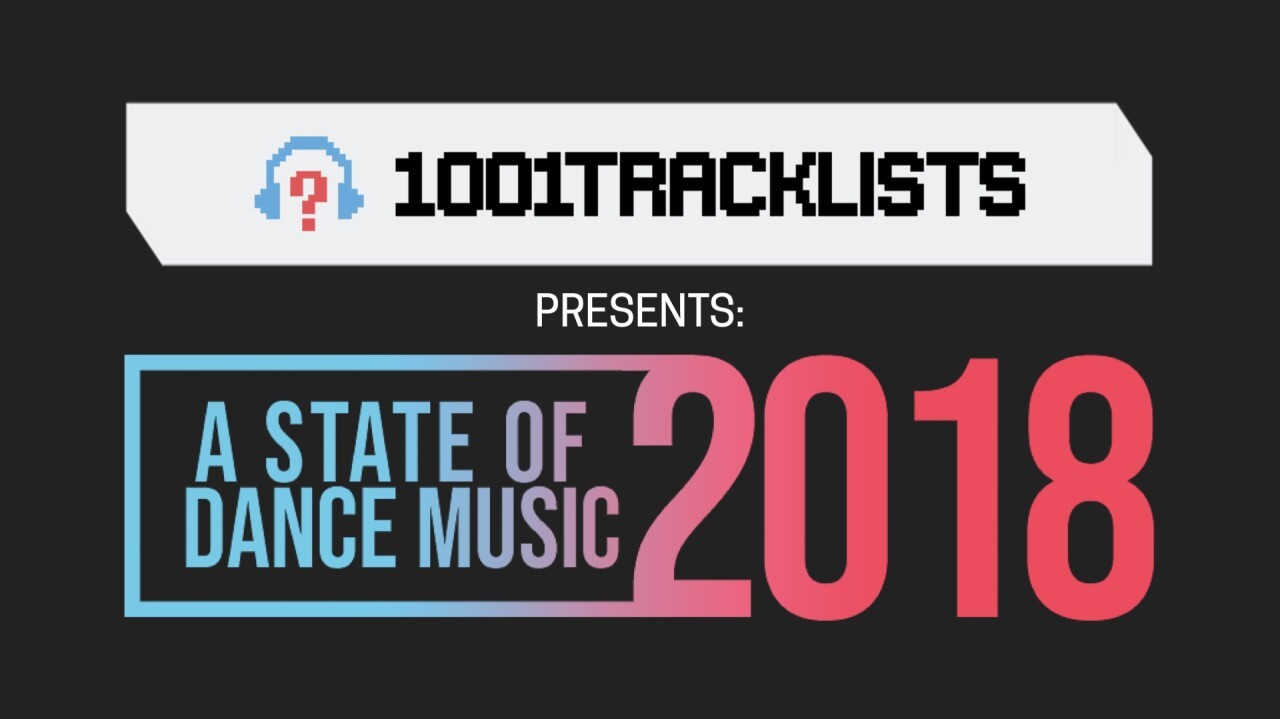 ?

1001TRACKLISTS

PRESENTS:

A STATE OF DANCE MUSIC 2018